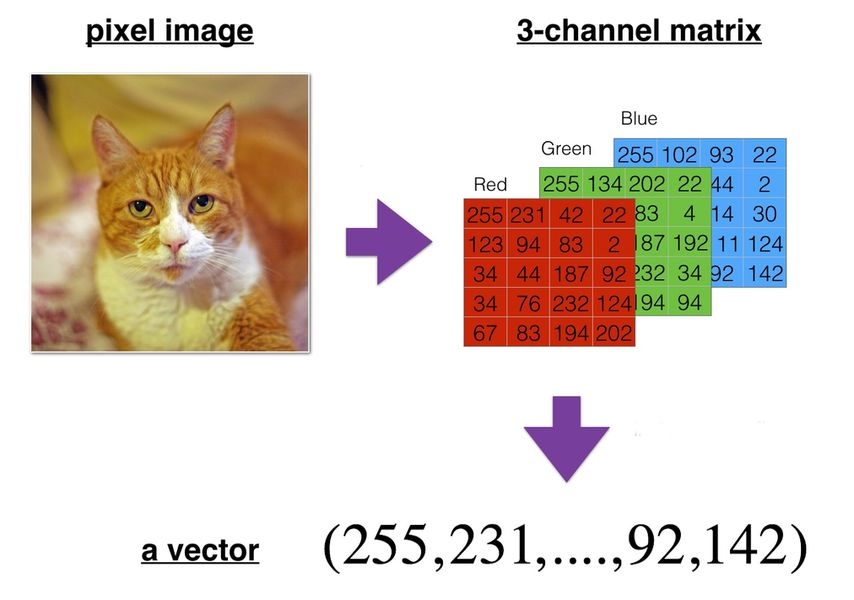 pixel image

3-channel matrix

Blue

| 255 | 102 | 93 | 22 |
|---|---|---|---|
| | | 44 | 2 |
| | | 14 | 30 |
| | | 11 | 124 |
| | | 92 | 142 |

Green

| 255 | 134 | 202 | 22 |
|---|---|---|---|
| | | 83 | 4 |
| | | 187 | 192 |
| | | 232 | 34 |
| | | 194 | 94 |

Red

| 255 | 231 | 42 | 22 |
|---|---|---|---|
| 123 | 94 | 83 | 2 |
| 34 | 44 | 187 | 92 |
| 34 | 76 | 232 | 124 |
| 67 | 83 | 194 | 202 |

a vector $(255,231,....,92,142)$